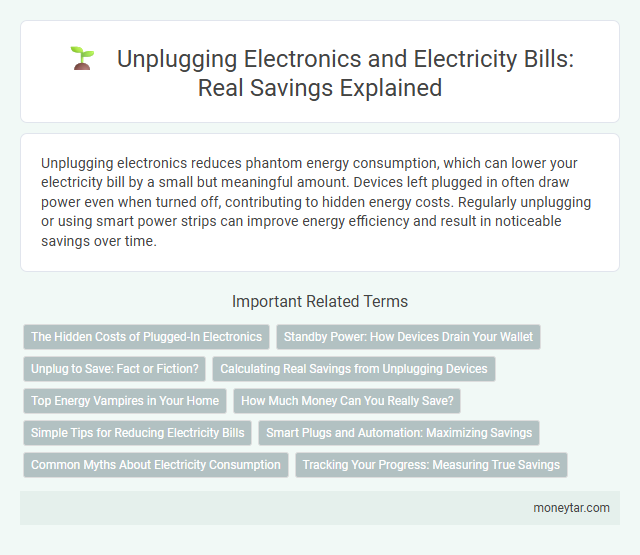 Unplugging Electronics and Electricity Bills: Real Savings Explained

Unplugging electronics reduces phantom energy consumption, which can lower your electricity bill by a small but meaningful amount. Devices left plugged in often draw power even when turned off, contributing to hidden energy costs. Regularly unplugging or using smart power strips can improve energy efficiency and result in noticeable savings over time.

Important Related Terms

The Hidden Costs of Plugged-In Electronics
Standby Power: How Devices Drain Your Wallet
Unplug to Save: Fact or Fiction?
Calculating Real Savings from Unplugging Devices
Top Energy Vampires in Your Home
How Much Money Can You Really Save?
Simple Tips for Reducing Electricity Bills
Smart Plugs and Automation: Maximizing Savings
Common Myths About Electricity Consumption
Tracking Your Progress: Measuring True Savings

moneytar.com